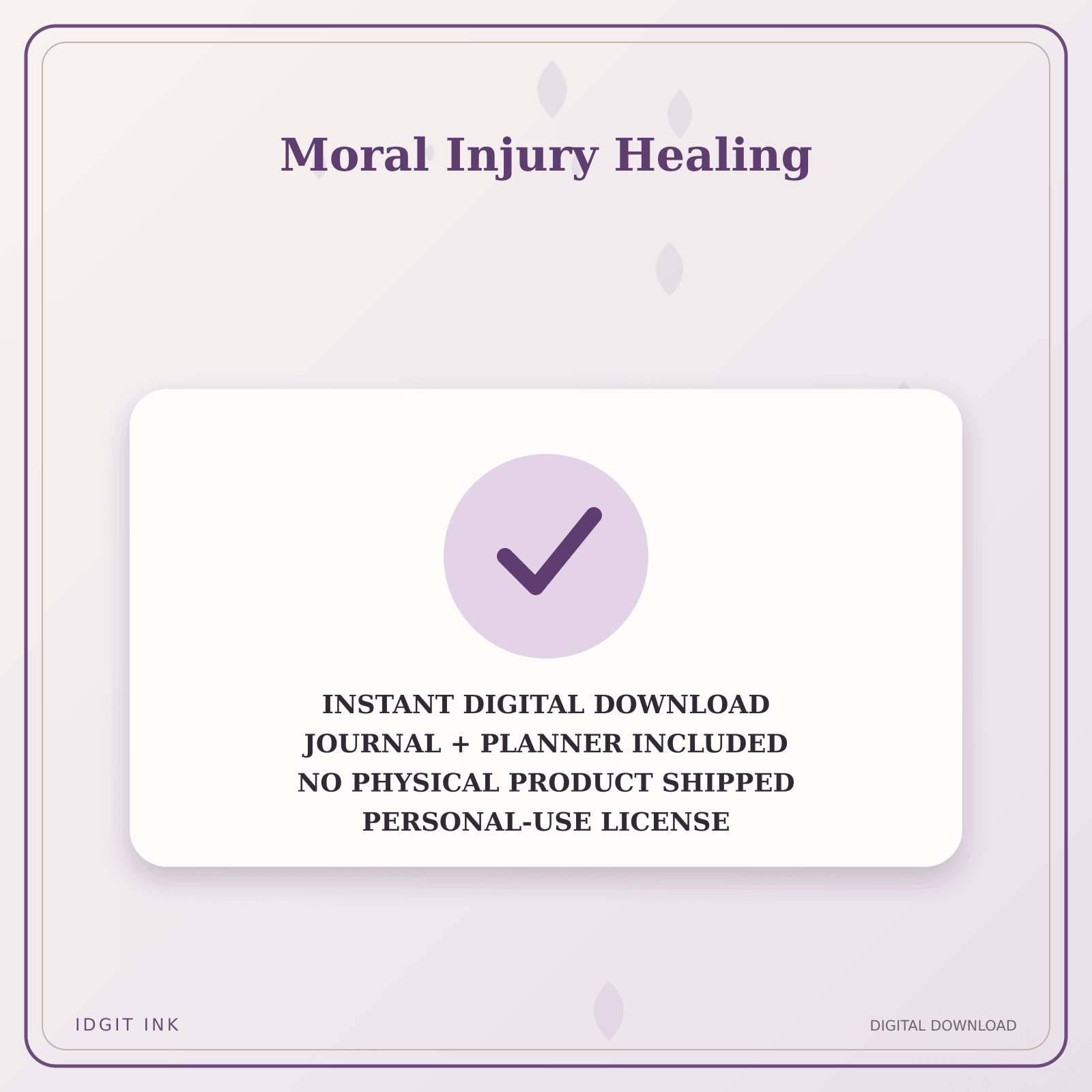 Moral Injury Healing

INSTANT DIGITAL DOWNLOAD
JOURNAL + PLANNER INCLUDED
NO PHYSICAL PRODUCT SHIPPED
PERSONAL-USE LICENSE

IDGIT INK

DIGITAL DOWNLOAD